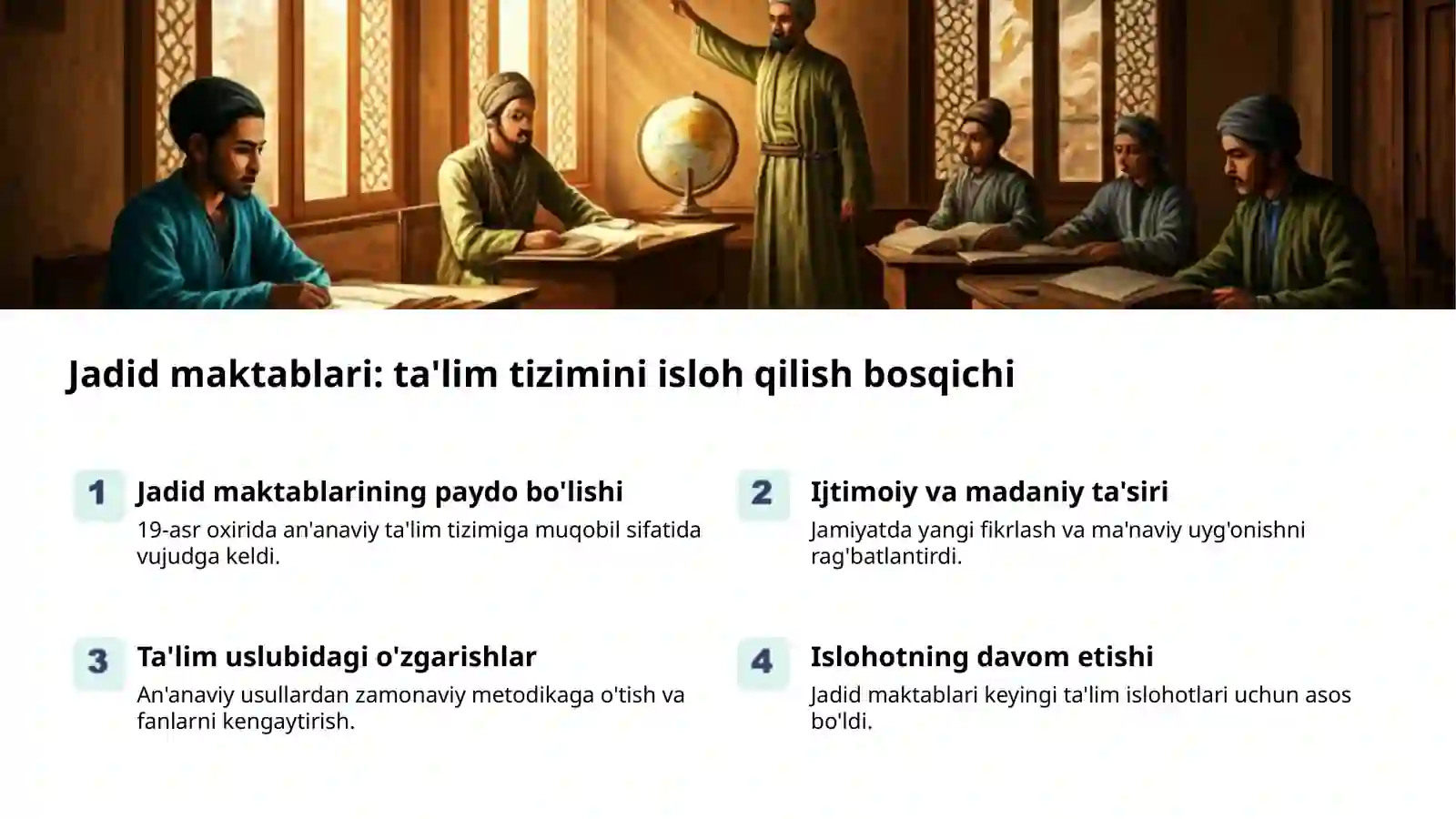 Jadid maktablari: ta'lim tizimini isloh qilish bosqichi

1
Jadid maktablarining paydo bo'lishi
19-asr oxirida an'anaviy ta'lim tizimiga muqobil sifatida vujudga keldi.

2
Ijtimoiy va madaniy ta'siri
Jamiyatda yangi fikrlash va ma'naviy uyg'onishni rag'batlantirdi.

3
Ta'lim uslubidagi o'zgarishlar
An'anaviy usullardan zamonaviy metodikaga o'tish va fanlarni kengaytirish.

4
Islohotning davom etishi
Jadid maktablari keyingi ta'lim islohotlari uchun asos bo'ldi.